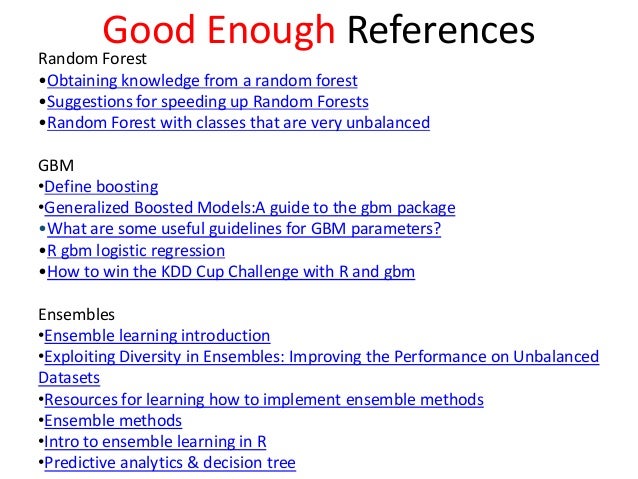 Good Enough References

Random Forest
•Obtaining knowledge from a random forest
•Suggestions for speeding up Random Forests
•Random Forest with classes that are very unbalanced

GBM
•Define boosting
•Generalized Boosted Models:A guide to the gbm package
•What are some useful guidelines for GBM parameters?
•R gbm logistic regression
•How to win the KDD Cup Challenge with R and gbm

Ensembles
•Ensemble learning introduction
•Exploiting Diversity in Ensembles: Improving the Performance on Unbalanced Datasets
•Resources for learning how to implement ensemble methods
•Ensemble methods
•Intro to ensemble learning in R
•Predictive analytics & decision tree